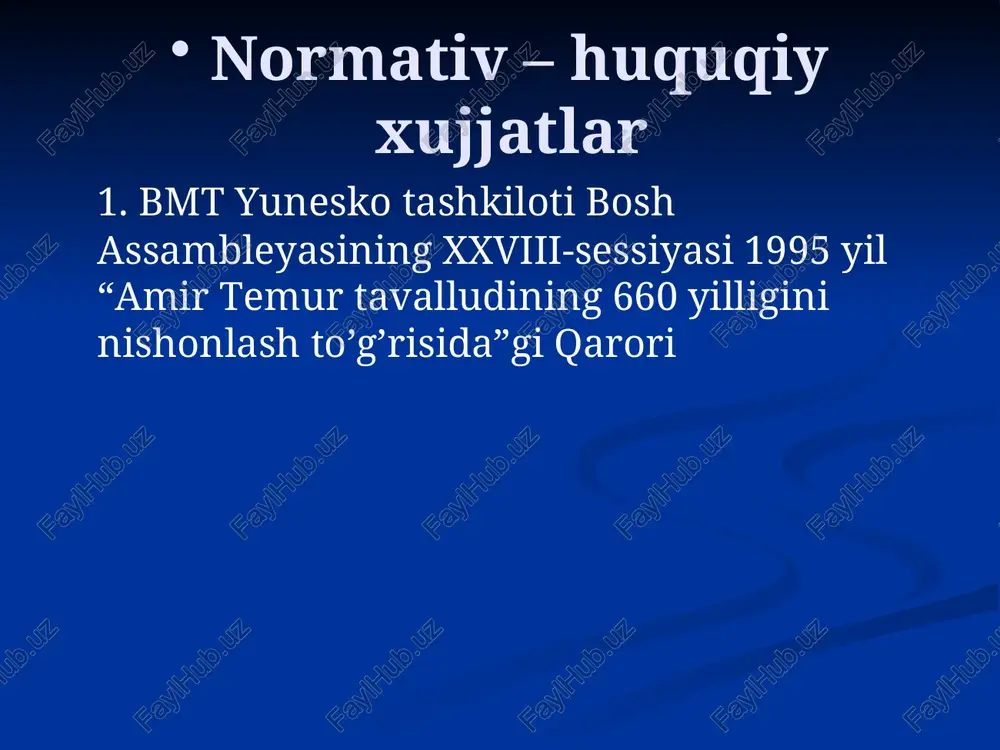 • Normativ – huquqiy xujjatlar

1. BMT Yunesko tashkiloti Bosh Assambleyasining XXVIII-sessiyasi 1995 yil “Amir Temur tavalludining 660 yilligini nishonlash to’g’risida”gi Qarori

FaylHub.uz